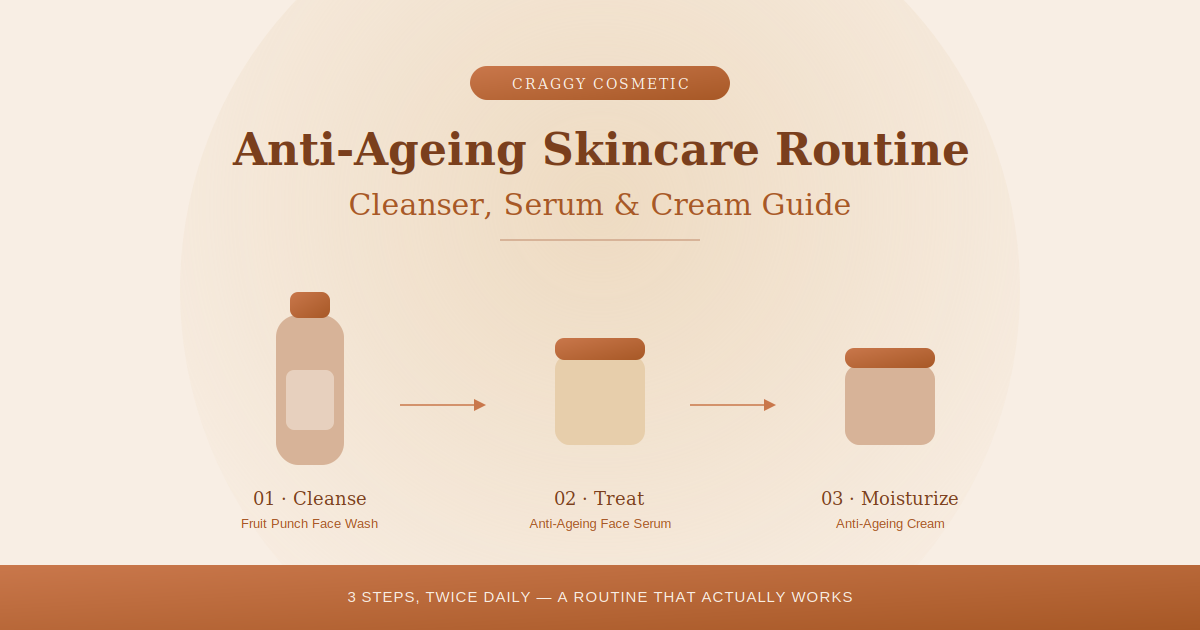 CRAGGY COSMETIC

Anti-Ageing Skincare Routine

Cleanser, Serum & Cream Guide

01 · Cleanse
Fruit Punch Face Wash

02 · Treat
Anti-Ageing Face Serum

03 · Moisturize
Anti-Ageing Cream

3 STEPS, TWICE DAILY — A ROUTINE THAT ACTUALLY WORKS